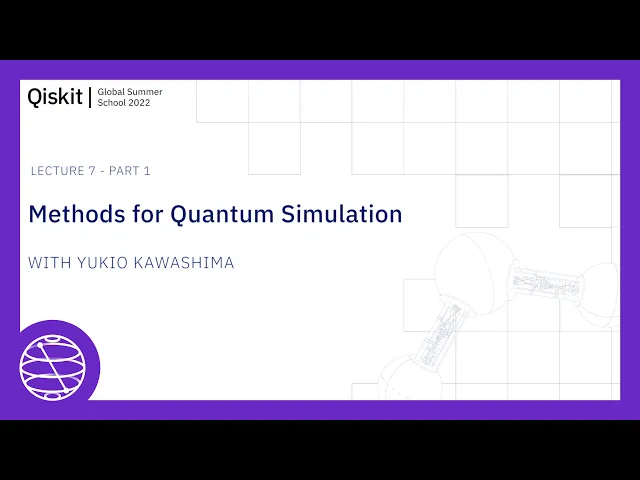 Qiskit | Global Summer School 2022

LECTURE 7 - PART 1

Methods for Quantum Simulation

WITH YUKIO KAWASHIMA